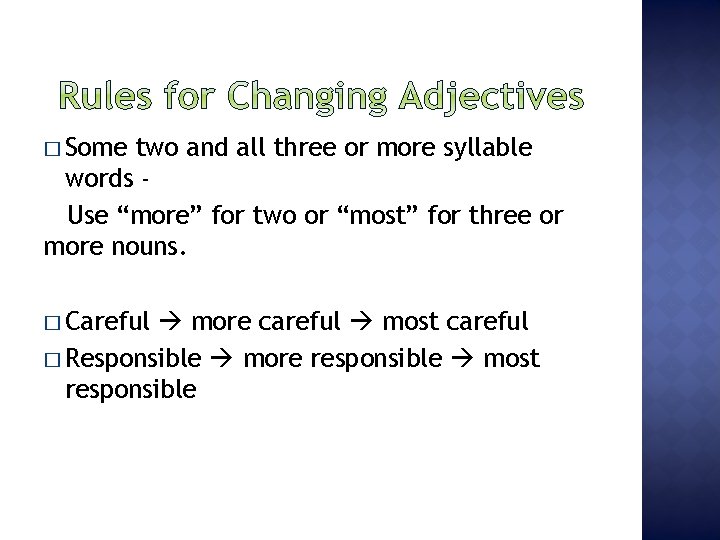 Rules for Changing Adjectives

□ Some two and all three or more syllable words -

Use “more” for two or “most” for three or more nouns.

□ Careful → more careful → most careful

□ Responsible → more responsible → most responsible